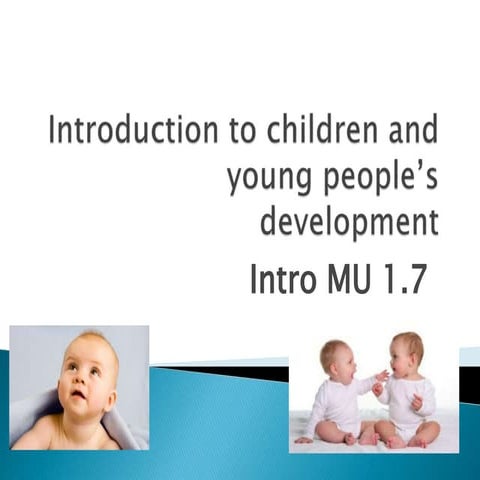 Introduction to children and young people's development

Intro MU 1.7